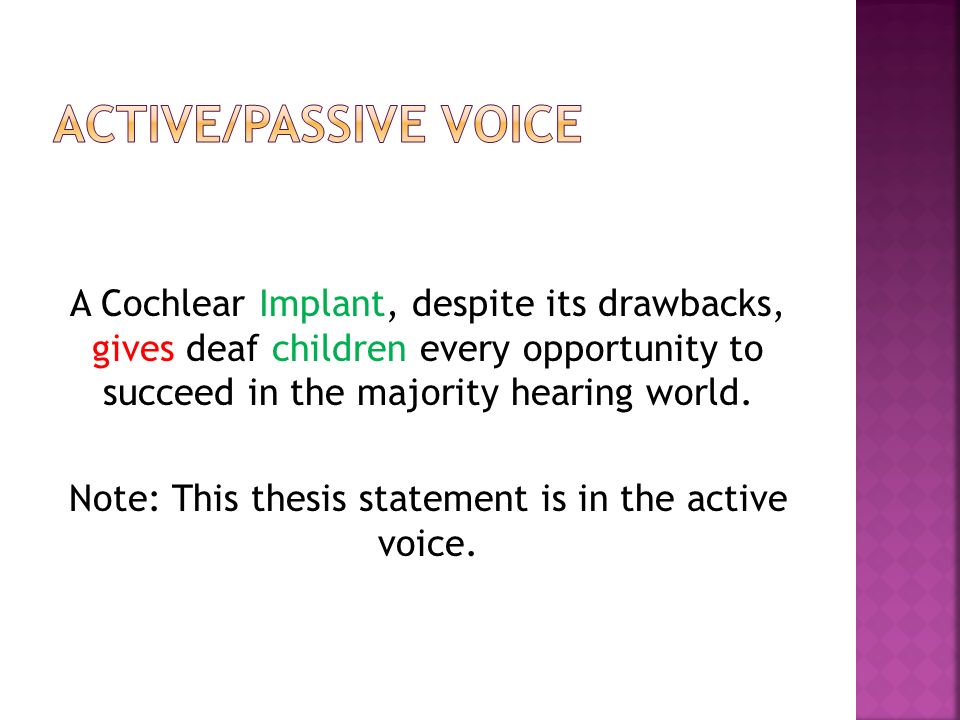 ACTIVE/PASSIVE VOICE

A Cochlear Implant, despite its drawbacks, gives deaf children every opportunity to succeed in the majority hearing world.

Note: This thesis statement is in the active voice.